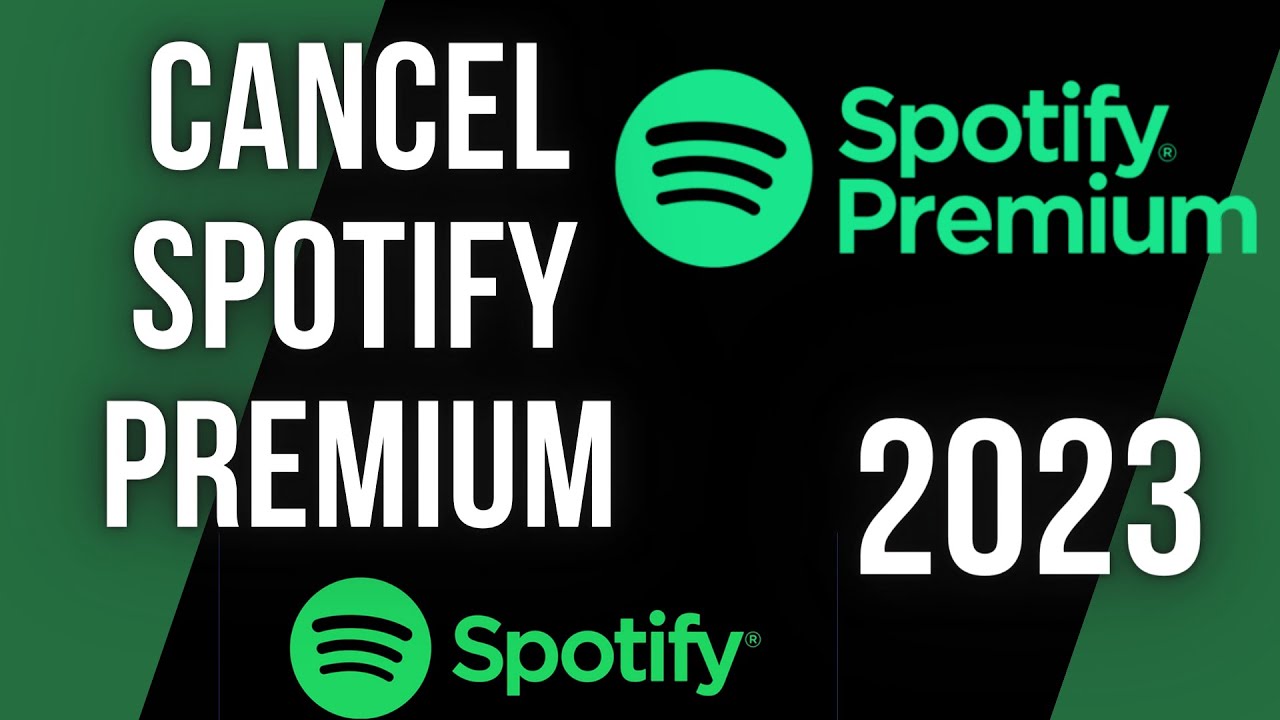 CANCEL SPOTIFY PREMIUM

Spotify®
Premium

2023

Spotify®